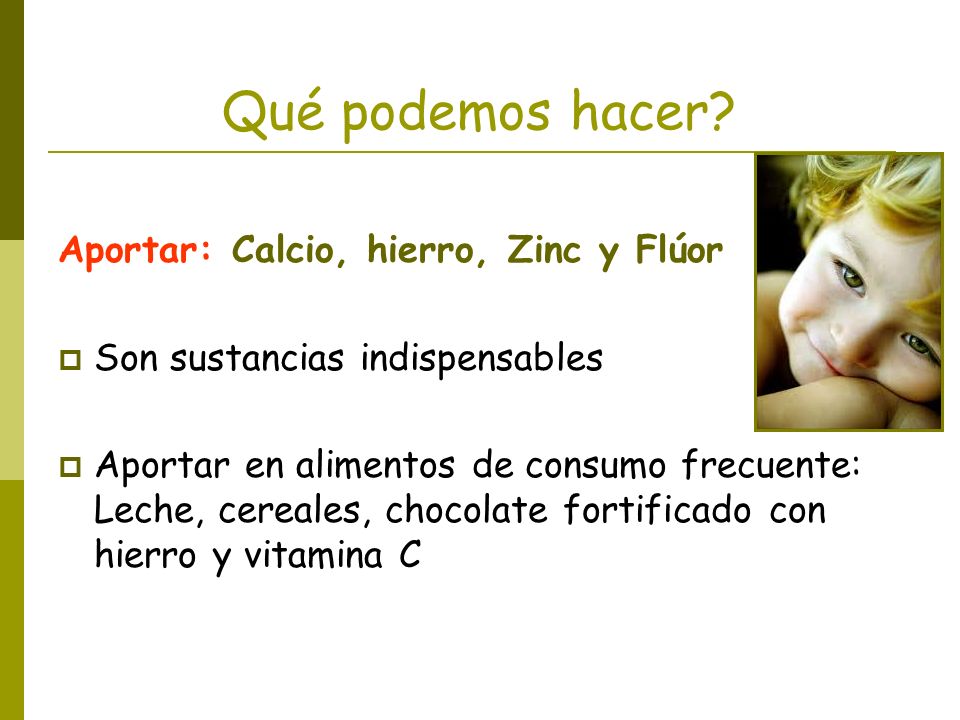 Qué podemos hacer?

Aportar: Calcio, hierro, Zinc y Flúor

Son sustancias indispensables

Aportar en alimentos de consumo frecuente: Leche, cereales, chocolate fortificado con hierro y vitamina C